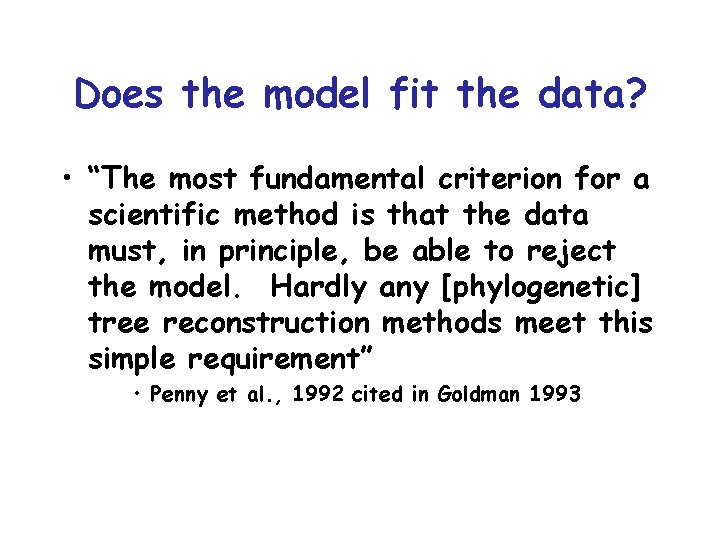 Does the model fit the data?

• “The most fundamental criterion for a scientific method is that the data must, in principle, be able to reject the model. Hardly any [phylogenetic] tree reconstruction methods meet this simple requirement”

• Penny et al., 1992 cited in Goldman 1993